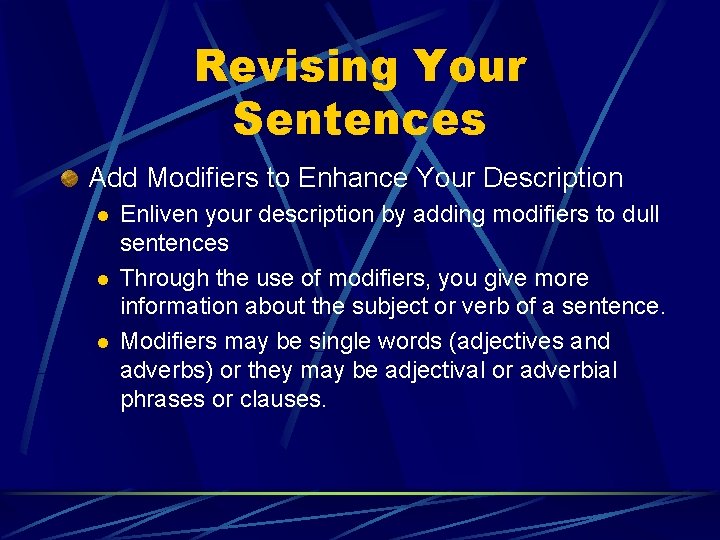 Revising Your Sentences

Add Modifiers to Enhance Your Description

Enliven your description by adding modifiers to dull sentences

Through the use of modifiers, you give more information about the subject or verb of a sentence.

Modifiers may be single words (adjectives and adverbs) or they may be adjectival or adverbial phrases or clauses.